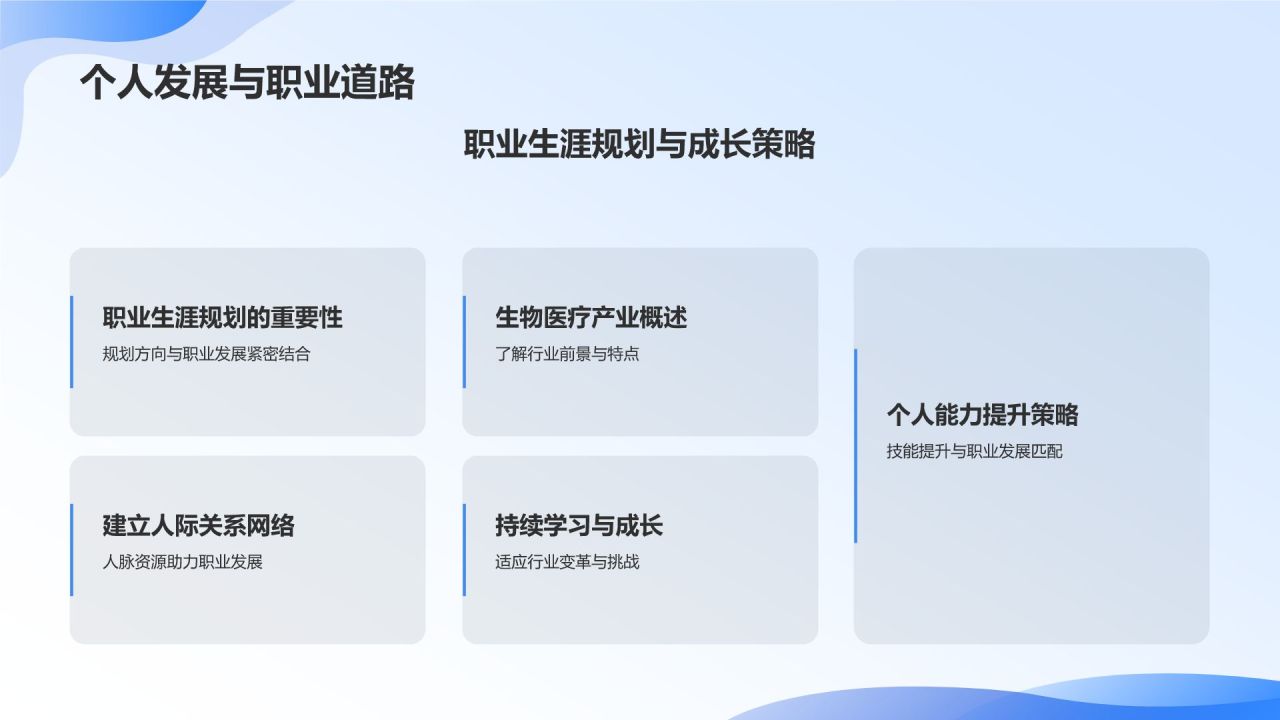 个人发展与职业道路

职业生涯规划与成长策略

职业生涯规划的重要性
规划方向与职业发展紧密结合

生物医疗产业概述
了解行业前景与特点

个人能力提升策略
技能提升与职业发展匹配

建立人际关系网络
人脉资源助力职业发展

持续学习与成长
适应行业变革与挑战